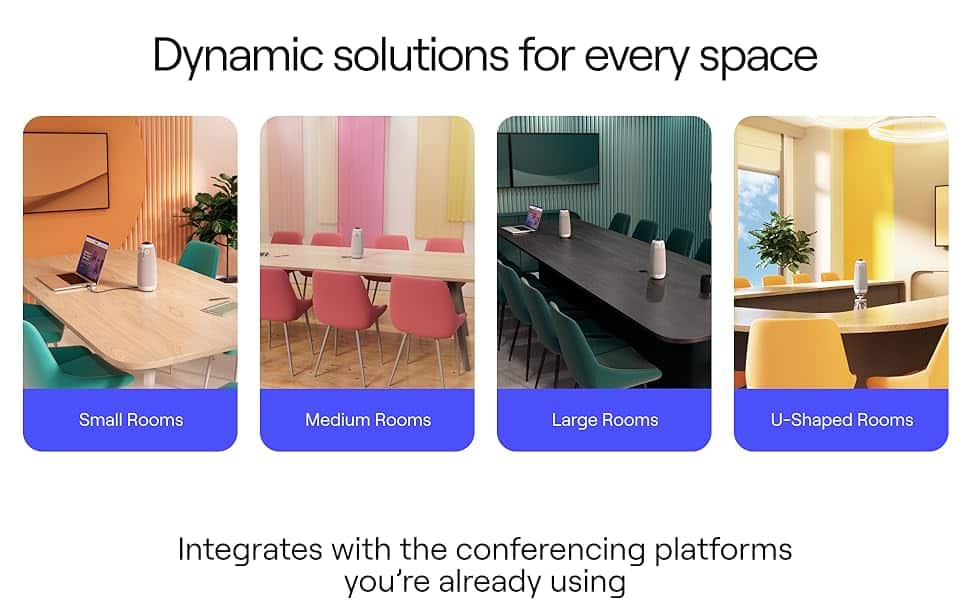 Dynamic solutions for every space

Small Rooms

Medium Rooms

Large Rooms

U-Shaped Rooms

Integrates with the conferencing platforms you're already using